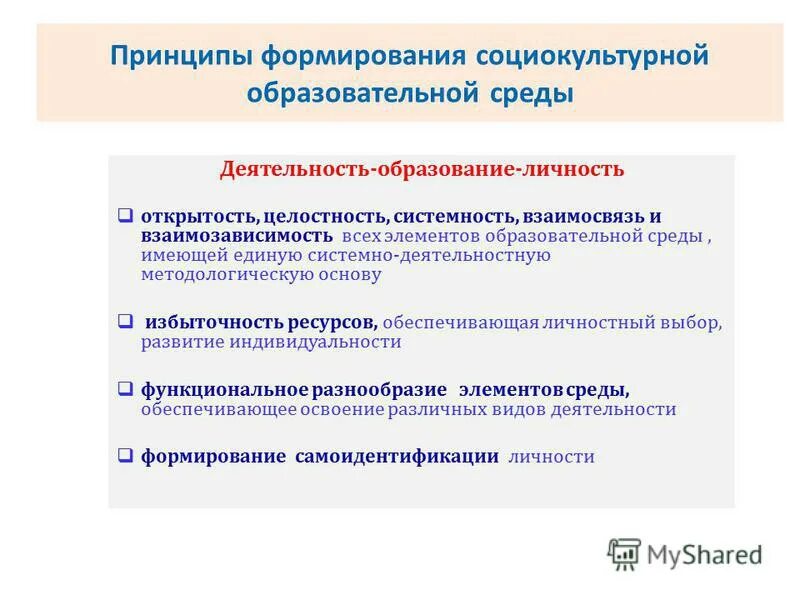 Принципы формирования социокультурной образовательной среды

Деятельность-образование-личность

❑ открытость, целостность, системность, взаимосвязь и взаимозависимость всех элементов образовательной среды , имеющей единую системно-деятельностную методологическую основу

❑ избыточность ресурсов, обеспечивающая личностный выбор, развитие индивидуальности

❑ функциональное разнообразие элементов среды, обеспечивающее освоение различных видов деятельности

❑ формирование самоидентификации личности

MyShared